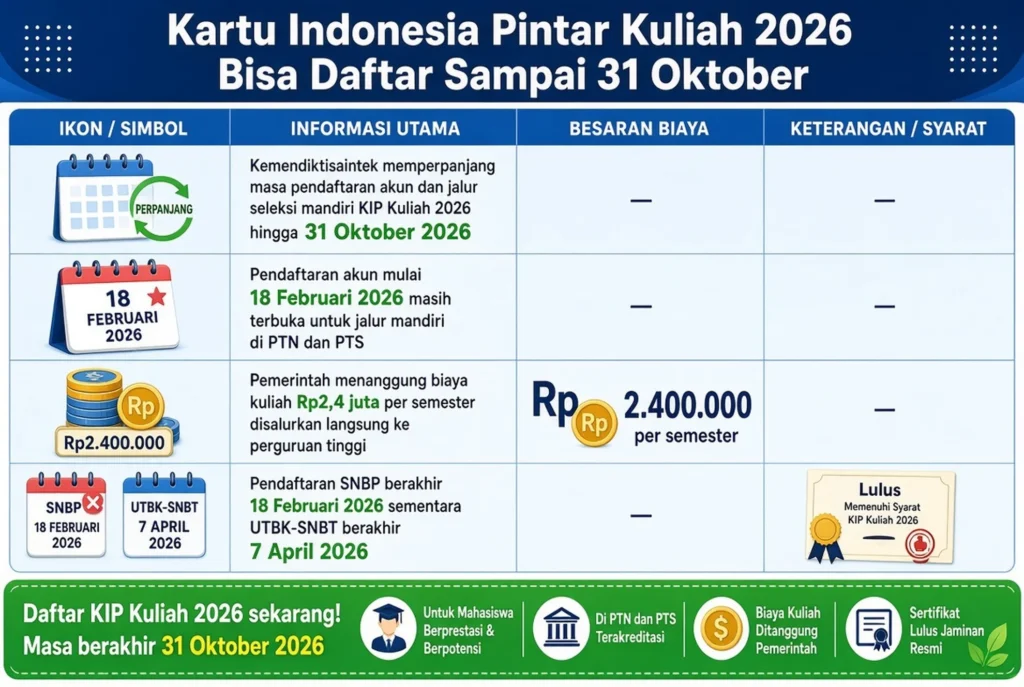 Kartu Indonesia Pintar Kuliah 2026
Bisa Daftar Sampai 31 Oktober

| IKON / SIMBOL | INFORMASI UTAMA | BESARAN BIAYA | KETERANGAN / SYARAT |
|---|---|---|---|
| PERPANJANG | Kemendiktisaintek memperpanjang masa pendaftaran akun dan jalur seleksi mandiri KIP Kuliah 2026 hingga 31 Oktober 2026 | — | — |
| 18 FEBRUARI 2026 | Pendaftaran akun mulai 18 Februari 2026 masih terbuka untuk jalur mandiri di PTN dan PTS | — | — |
| Rp Rp2.400.000 | Pemerintah menanggung biaya kuliah Rp2,4 juta per semester disalurkan langsung ke perguruan tinggi | Rp Rp 2.400.000 per semester | — |
| SNBP 18 FEBRUARI 2026 UTBK-SNBT 7 APRIL 2026 | Pendaftaran SNBP berakhir 18 Februari 2026 sementara UTBK-SNBT berakhir 7 April 2026 | — | Lulus Memenuhi Syarat KIP Kuliah 2026 |

Daftar KIP Kuliah 2026 sekarang!
Masa berakhir 31 Oktober 2026

Untuk Mahasiswa Berprestasi & Berpotensi

Di PTN dan PTS Terakreditasi

Biaya Kuliah Ditanggung Pemerintah

Sertifikat Lulus Jaminan Resmi